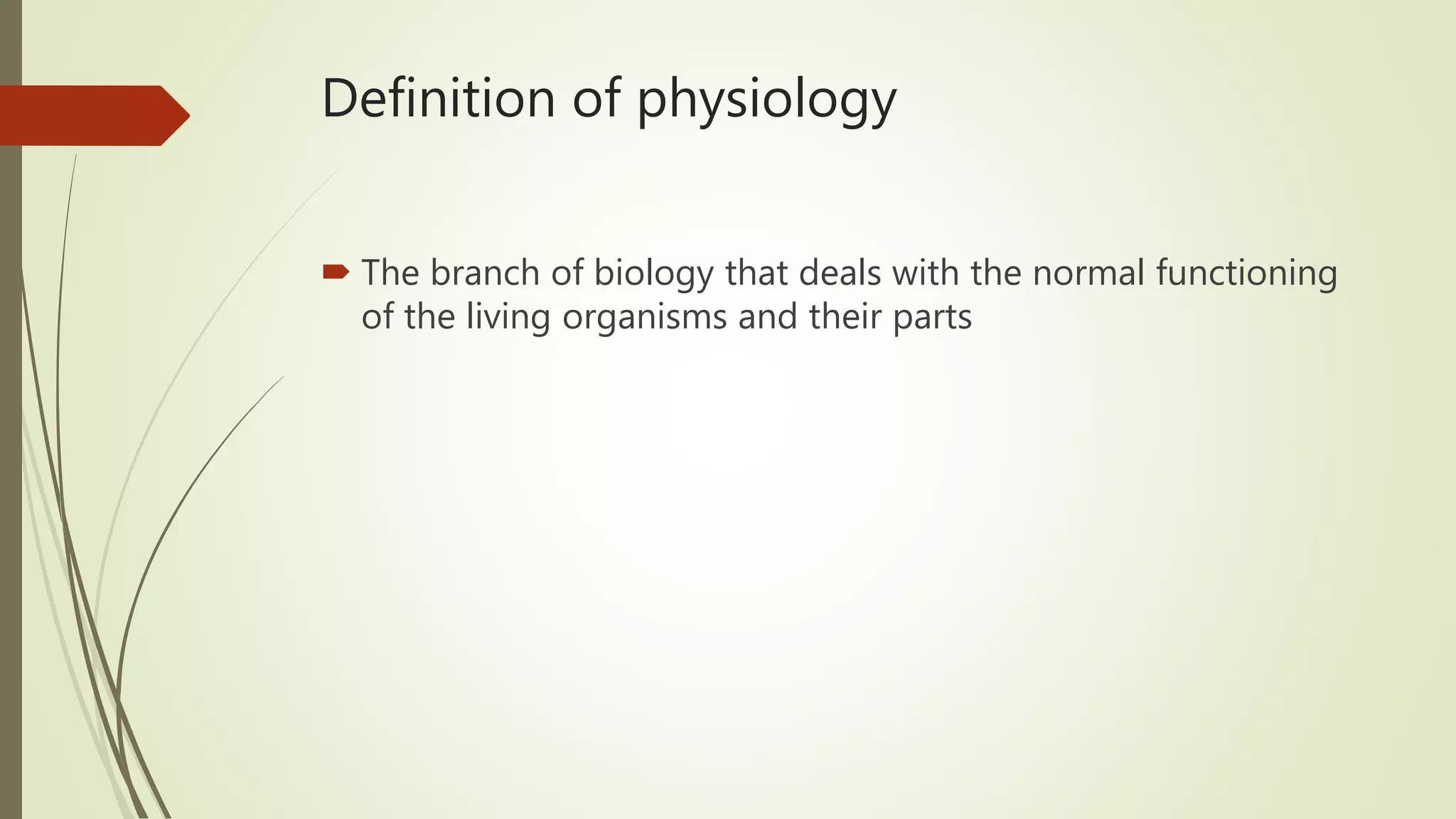 Definition of physiology

The branch of biology that deals with the normal functioning of the living organisms and their parts